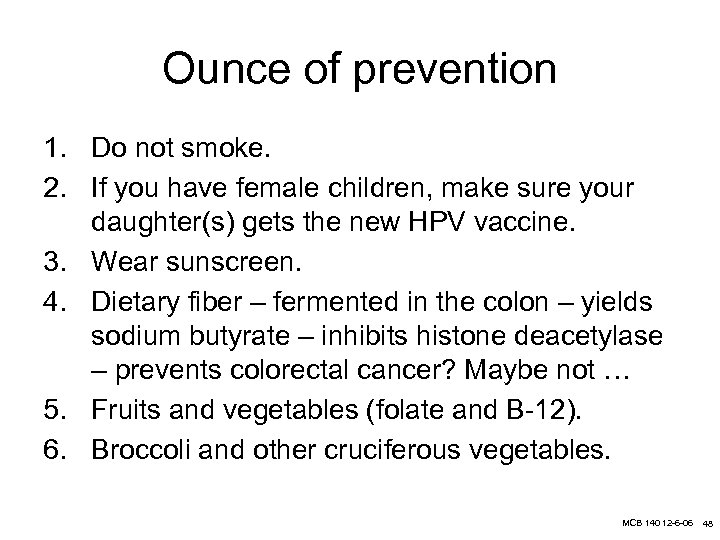 Ounce of prevention

1. Do not smoke.
2. If you have female children, make sure your daughter(s) gets the new HPV vaccine.
3. Wear sunscreen.
4. Dietary fiber – fermented in the colon – yields sodium butyrate – inhibits histone deacetylase – prevents colorectal cancer? Maybe not …
5. Fruits and vegetables (folate and B-12).
6. Broccoli and other cruciferous vegetables.

MCB 140 12-6-06 48